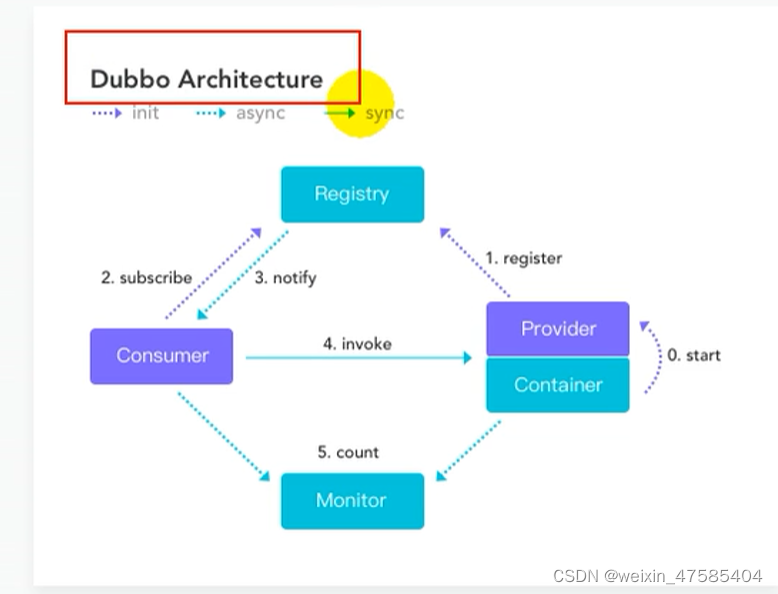 Dubbo Architecture

init async sync

Registry

2. subscribe

3. notify

1. register

Consumer

4. invoke

Provider

Container

0. start

5. count

Monitor

CSDN @weixin_47585404